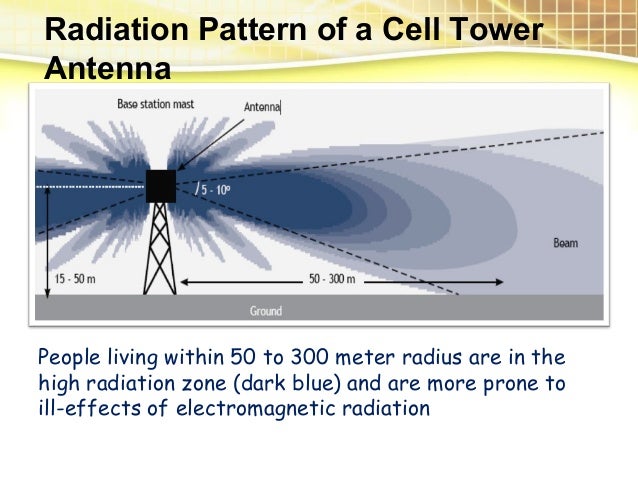 Radiation Pattern of a Cell Tower Antenna

Base station mast

Antenna

5 - 10º

Beam

15 - 50 m

50 - 300 m

Ground

People living within 50 to 300 meter radius are in the high radiation zone (dark blue) and are more prone to ill-effects of electromagnetic radiation